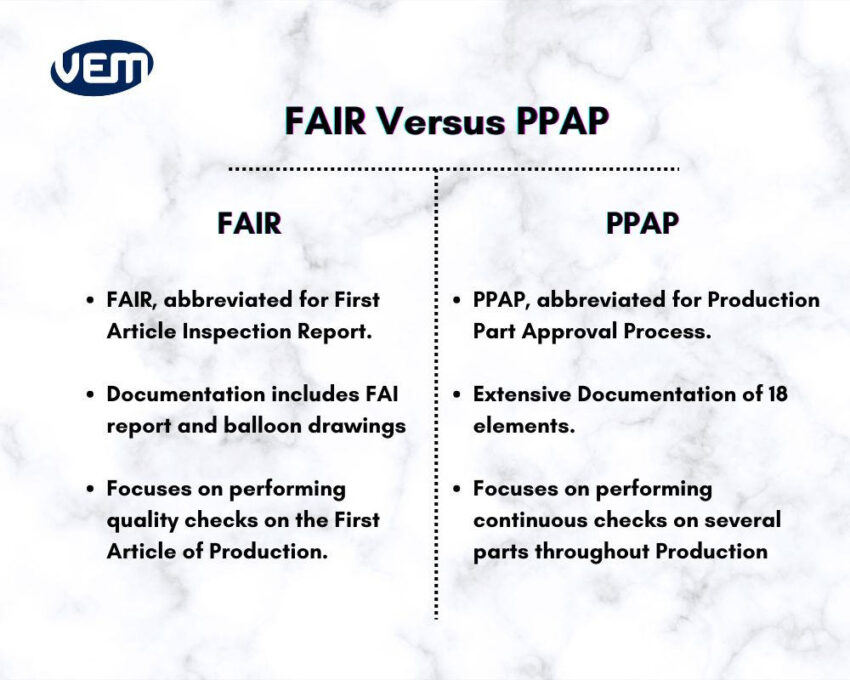 VEM

FAIR Versus PPAP

FAIR

• FAIR, abbreviated for First Article Inspection Report.

• Documentation includes FAI report and balloon drawings

• Focuses on performing quality checks on the First Article of Production.

PPAP

• PPAP, abbreviated for Production Part Approval Process.

• Extensive Documentation of 18 elements.

• Focuses on performing continuous checks on several parts throughout Production